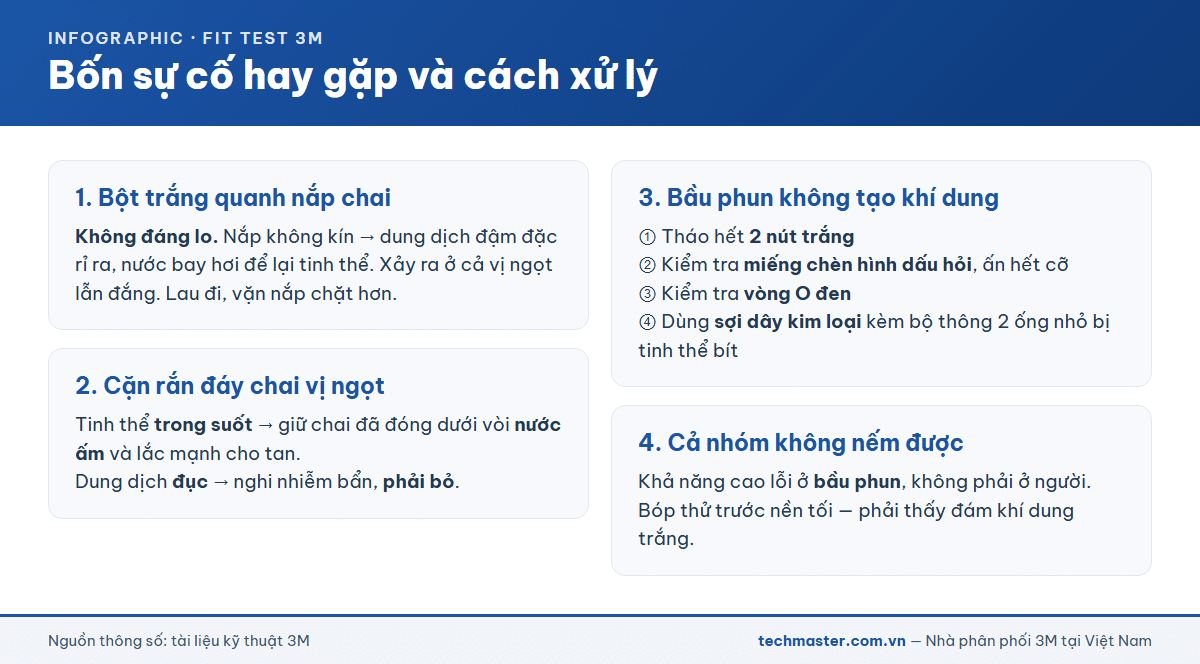 INFOGRAPHIC · FIT TEST 3M

Bốn sự cố hay gặp và cách xử lý

1. Bột trắng quanh nắp chai

Không đáng lo. Nắp không kín → dung dịch đậm đặc rỉ ra, nước bay hơi để lại tinh thể. Xảy ra ở cả vị ngọt lẫn đắng. Lau đi, vặn nắp chặt hơn.

2. Cặn rắn đáy chai vị ngọt

Tinh thể trong suốt → giữ chai đã đóng dưới vòi nước ấm và lắc mạnh cho tan.
Dung dịch đục → nghi nhiễm bẩn, phải bỏ.

3. Bầu phun không tạo khí dung

① Tháo hết 2 nút trắng
② Kiểm tra miếng chèn hình dấu hỏi, ấn hết cỡ
③ Kiểm tra vòng O đen
④ Dùng sợi dây kim loại kèm bộ thông 2 ống nhỏ bị tinh thể bít

4. Cả nhóm không nếm được

Khả năng cao lỗi ở bầu phun, không phải ở người. Bóp thử trước nền tối — phải thấy đám khí dung trắng.

Nguồn thông số: tài liệu kỹ thuật 3M

techmaster.com.vn — Nhà phân phối 3M tại Việt Nam